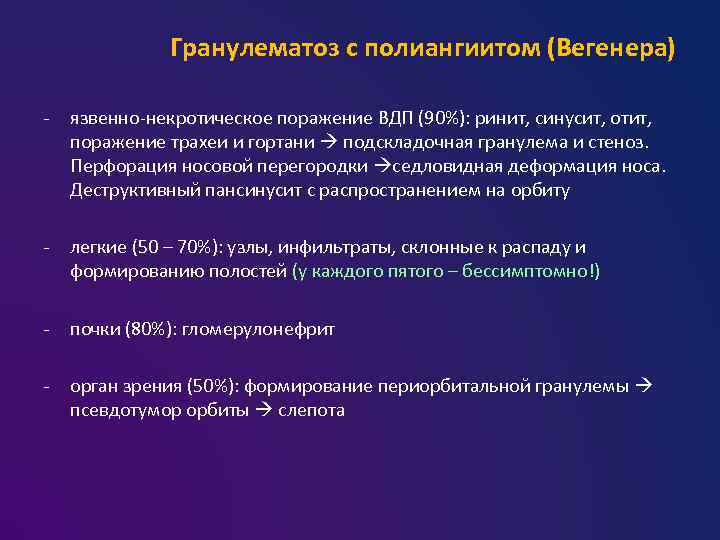 Гранулематоз с полиангиитом (Вегенера)

- язвенно-некротическое поражение ВДП (90%): ринит, синусит, отит, поражение трахеи и гортани → подскладочная гранулема и стеноз. Перфорация носовой перегородки →седловидная деформация носа. Деструктивный пансинусит с распространением на орбиту

- легкие (50 – 70%): узлы, инфильтраты, склонные к распаду и формированию полостей (у каждого пятого – бессимптомно!)

- почки (80%): гломерулонефрит

- орган зрения (50%): формирование периорбитальной гранулемы → псевдотумор орбиты → слепота